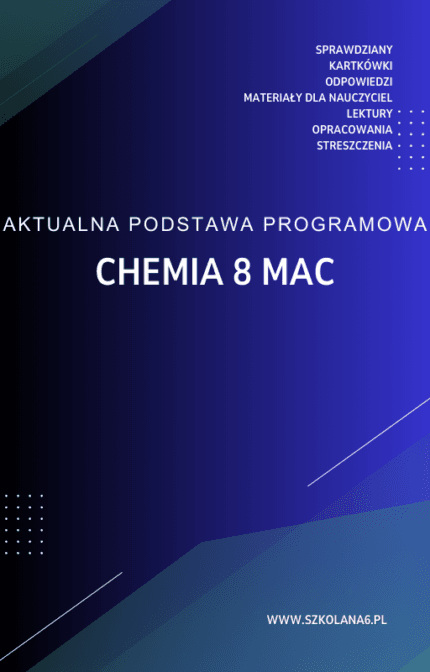 SPRAWDZIANY
KARTKÓWKI
ODPOWIEDZI
MATERIAŁY DLA NAUCZYCIEL
LEKTURY
OPRACOWANIA
STRESZCZENIA

AKTUALNA PODSTAWA PROGRAMOWA

CHEMIA 8 MAC

WWW.SZKOLANA6.PL